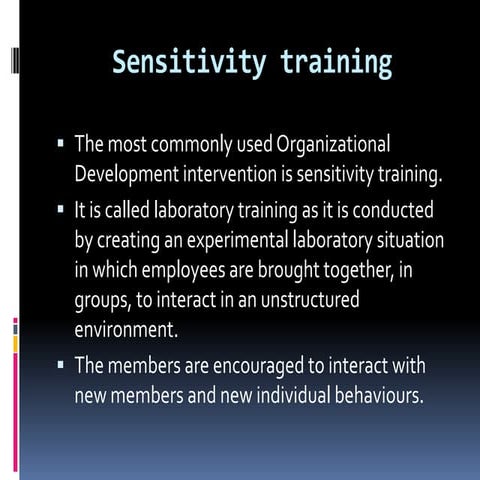 Sensitivity training

▪ The most commonly used Organizational Development intervention is sensitivity training.

▪ It is called laboratory training as it is conducted by creating an experimental laboratory situation in which employees are brought together, in groups, to interact in an unstructured environment.

▪ The members are encouraged to interact with new members and new individual behaviours.